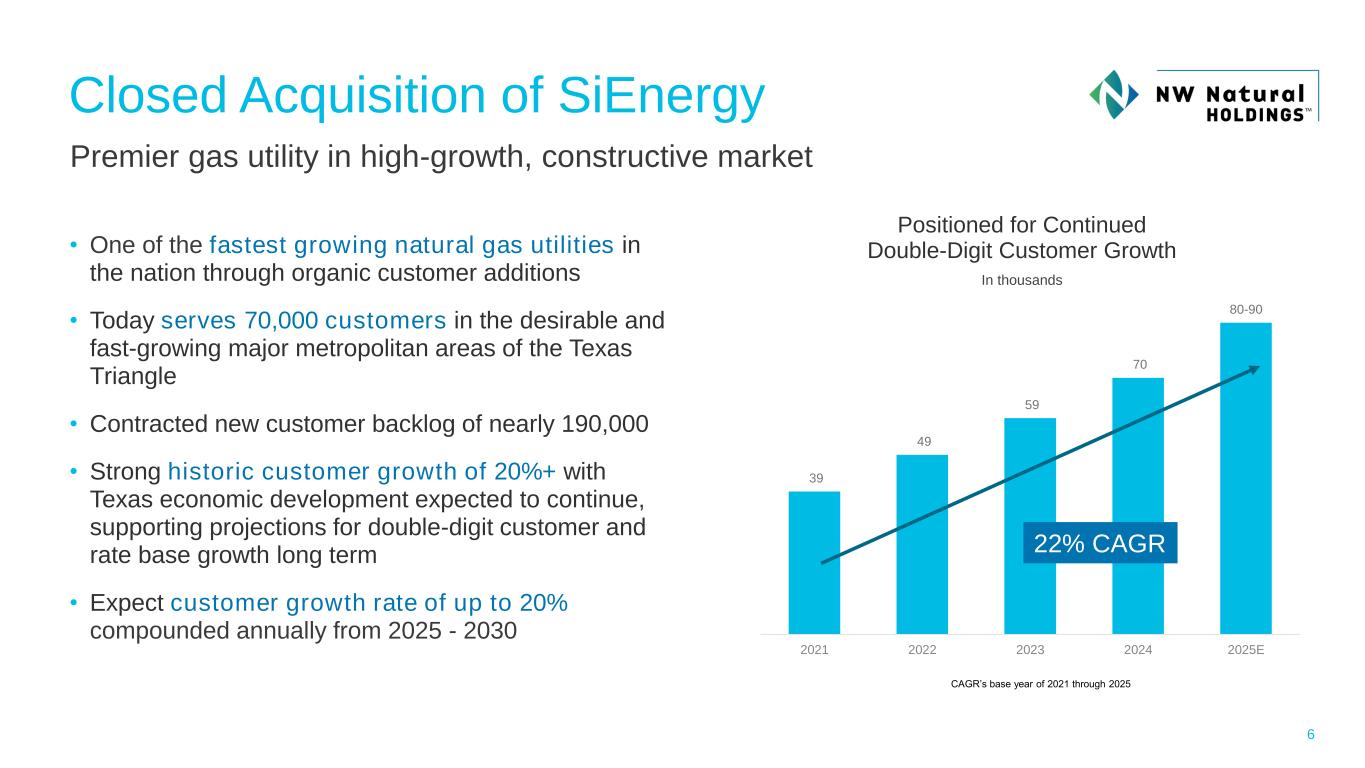 Closed Acquisition of SiEnergy

NW Natural HOLDINGS™

Premier gas utility in high-growth, constructive market

• One of the fastest growing natural gas utilities in the nation through organic customer additions

• Today serves 70,000 customers in the desirable and fast-growing major metropolitan areas of the Texas Triangle

• Contracted new customer backlog of nearly 190,000

• Strong historic customer growth of 20%+ with Texas economic development expected to continue, supporting projections for double-digit customer and rate base growth long term

• Expect customer growth rate of up to 20% compounded annually from 2025 - 2030

Positioned for Continued Double-Digit Customer Growth

In thousands

39
49
59
70
80-90

22% CAGR

2021 2022 2023 2024 2025E

CAGR's base year of 2021 through 2025

6